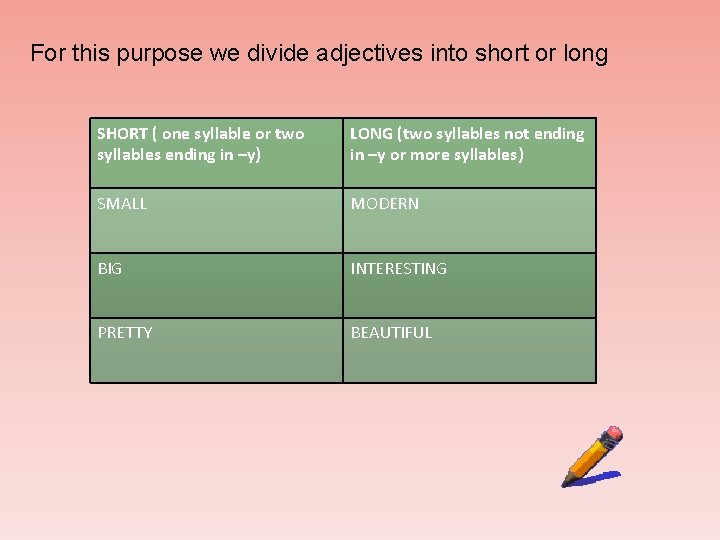 For this purpose we divide adjectives into short or long

| SHORT ( one syllable or two syllables ending in –y) | LONG (two syllables not ending in –y or more syllables) |
|---|---|
| SMALL | MODERN |
| BIG | INTERESTING |
| PRETTY | BEAUTIFUL |